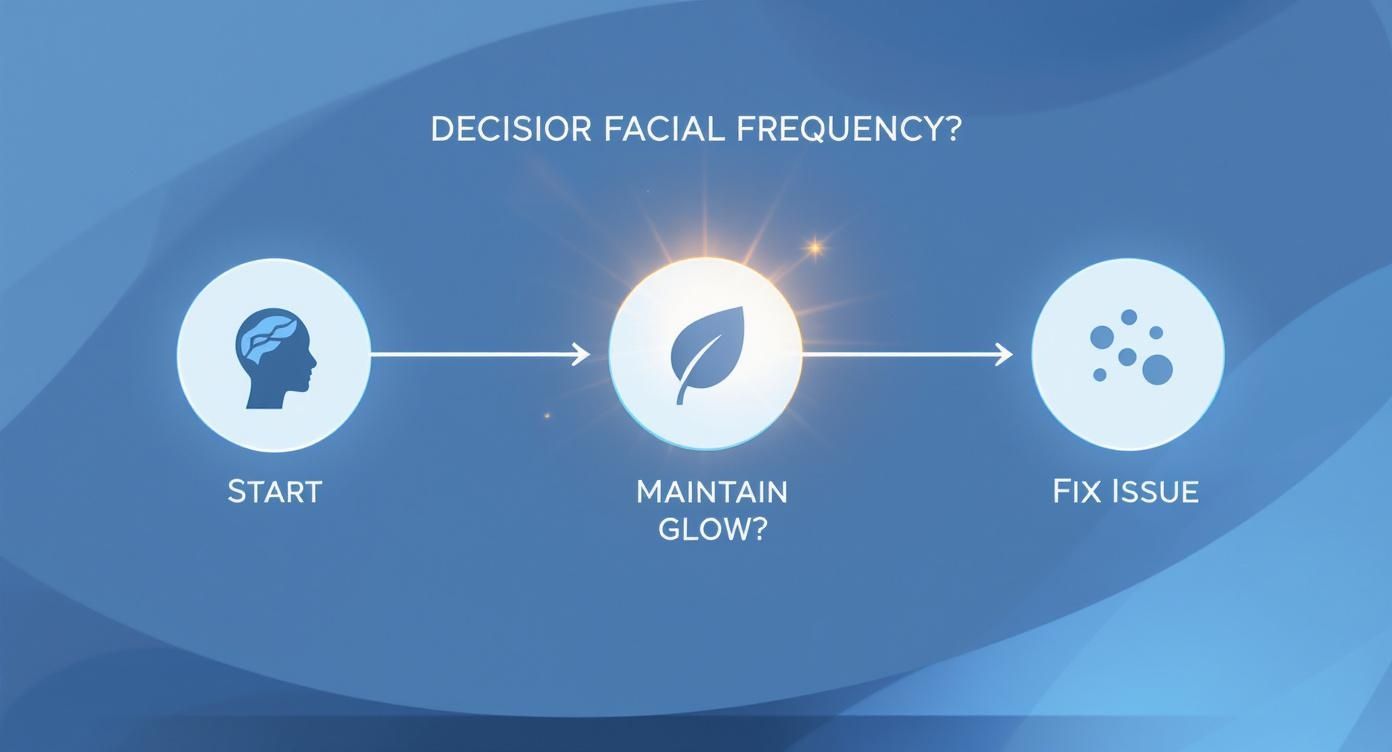 DECISIOR FACIAL FREQUENCY?

START

MAINTAIN GLOW?

FIX ISSUE